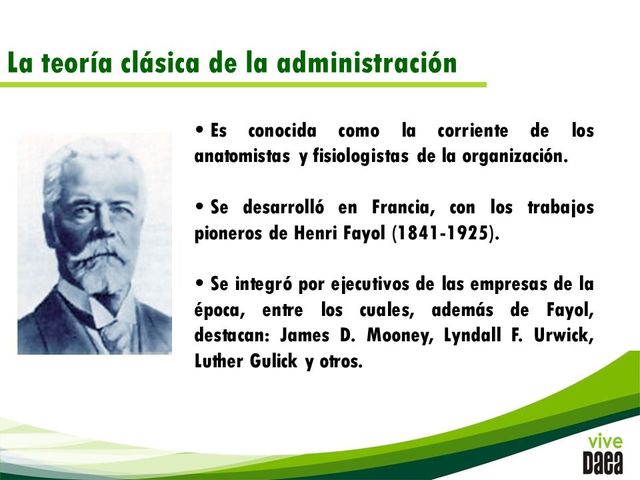 La teoría clásica de la administración

• Es conocida como la corriente de los anatomistas y fisiologistas de la organización.

• Se desarrolló en Francia, con los trabajos pioneros de Henri Fayol (1841-1925).

• Se integró por ejecutivos de las empresas de la época, entre los cuales, además de Fayol, destacan: James D. Mooney, Lyndall F. Urwick, Luther Gulick y otros.

vive
Daea